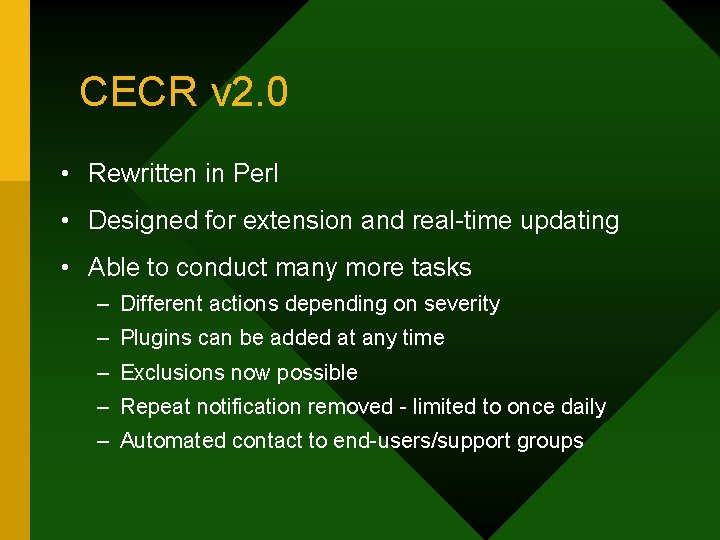 CECR v2.0

• Rewritten in Perl

• Designed for extension and real-time updating

• Able to conduct many more tasks

– Different actions depending on severity

– Plugins can be added at any time

– Exclusions now possible

– Repeat notification removed - limited to once daily

– Automated contact to end-users/support groups